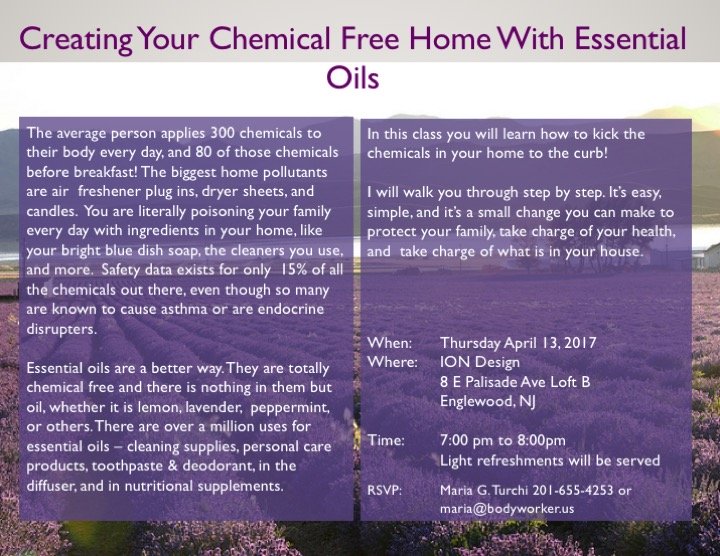 Creating Your Chemical Free Home With Essential Oils

The average person applies 300 chemicals to their body every day, and 80 of those chemicals before breakfast! The biggest home pollutants are air freshener plug ins, dryer sheets, and candles. You are literally poisoning your family every day with ingredients in your home, like your bright blue dish soap, the cleaners you use, and more. Safety data exists for only 15% of all the chemicals out there, even though so many are known to cause asthma or are endocrine disrupters.

Essential oils are a better way. They are totally chemical free and there is nothing in them but oil, whether it is lemon, lavender, peppermint, or others. There are over a million uses for essential oils – cleaning supplies, personal care products, toothpaste & deodorant, in the diffuser, and in nutritional supplements.

In this class you will learn how to kick the chemicals in your home to the curb!

I will walk you through step by step. It's easy, simple, and it's a small change you can make to protect your family, take charge of your health, and take charge of what is in your house.

When: Thursday April 13, 2017
Where: ION Design
8 E Palisade Ave Loft B
Englewood, NJ

Time: 7:00 pm to 8:00pm
Light refreshments will be served

RSVP: Maria G. Turchi 201-655-4253 or maria@bodyworker.us